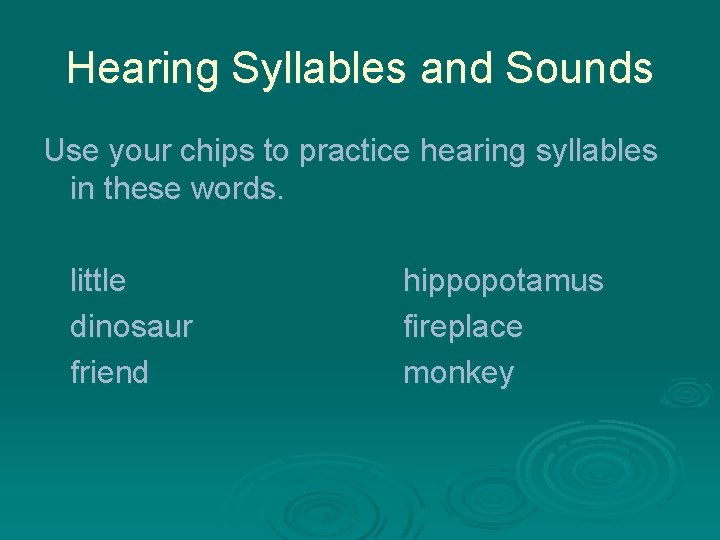 Hearing Syllables and Sounds

Use your chips to practice hearing syllables in these words.

little
dinosaur
friend

hippopotamus
fireplace
monkey